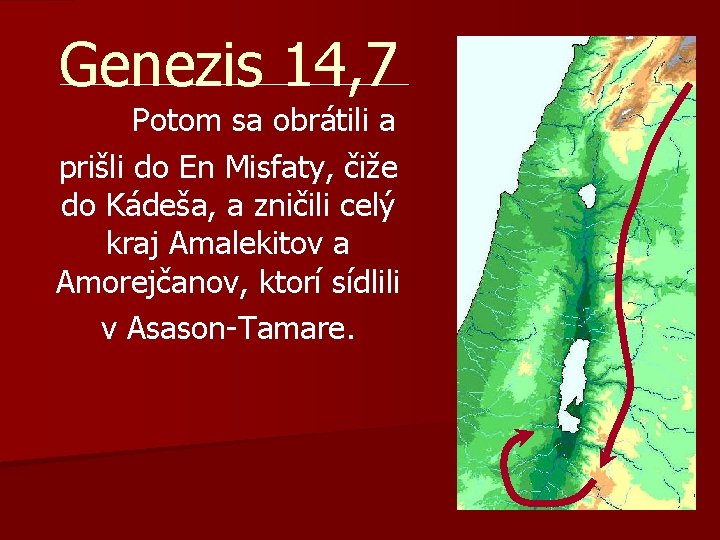 Genezis 14,7

Potom sa obrátili a prišli do En Misfaty, čiže do Kádeša, a zničili celý kraj Amalekitov a Amorejčanov, ktorí sídlili v Asason-Tamare.